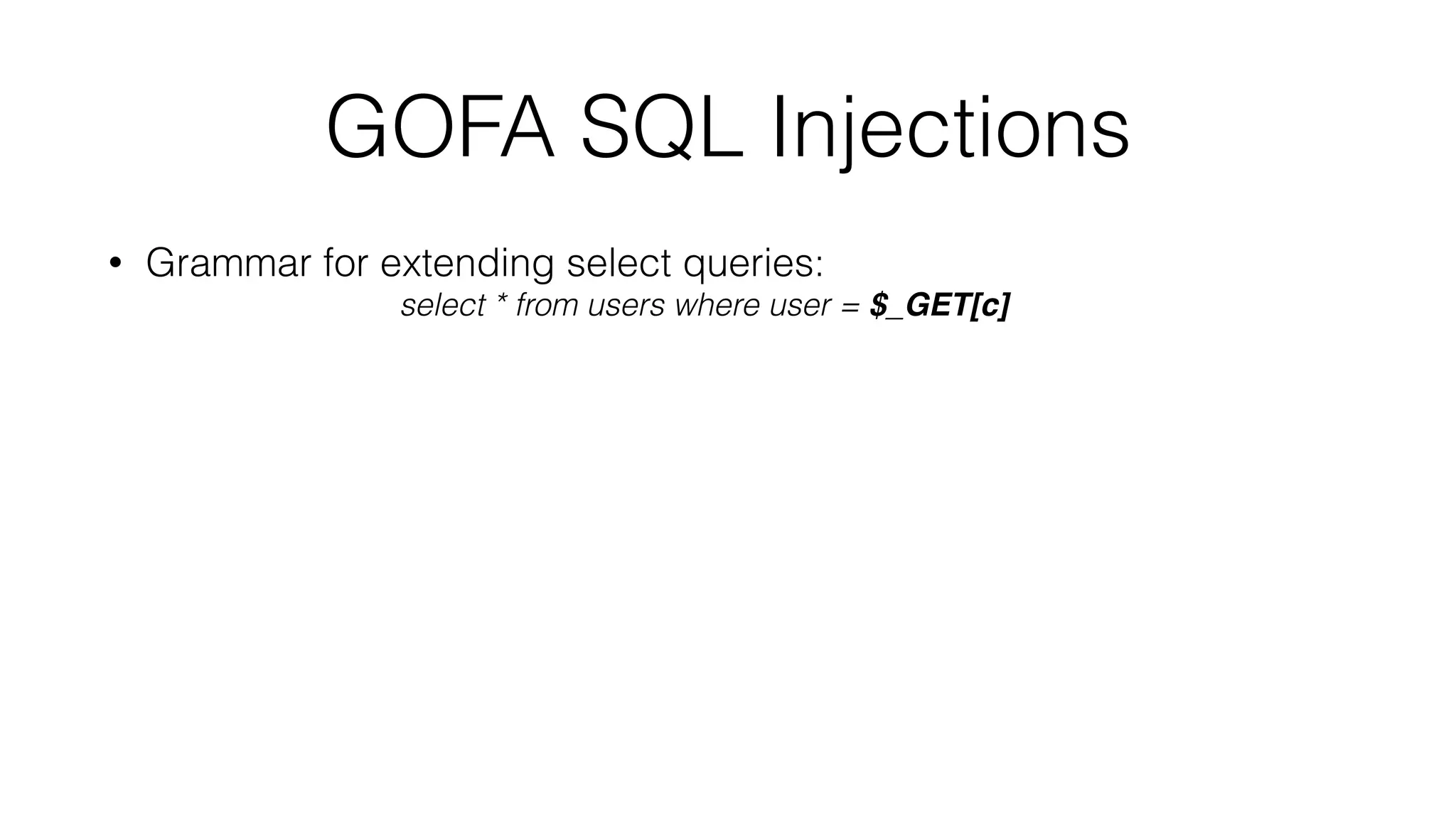 GOFA SQL Injections

• Grammar for extending select queries:

select * from users where user = $_GET[c]